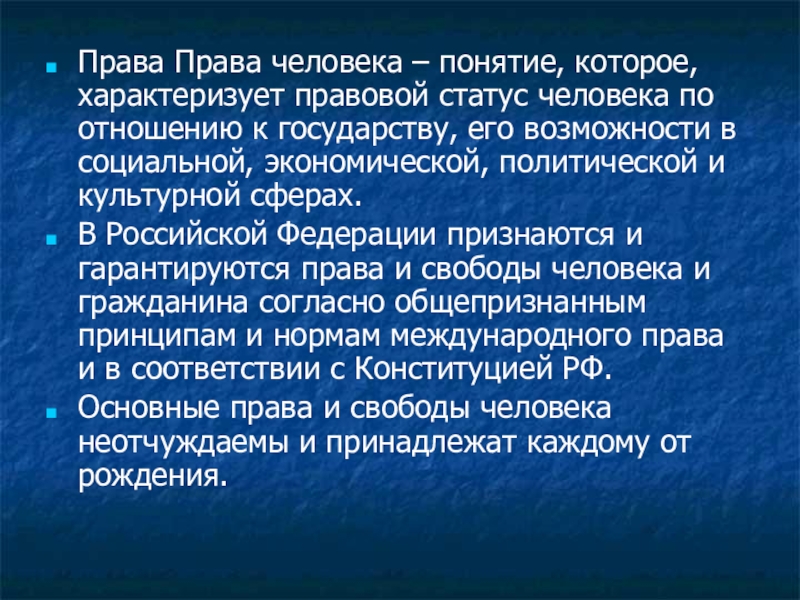 Права Права человека – понятие, которое, характеризует правовой статус человека по отношению к государству, его возможности в социальной, экономической, политической и культурной сферах.

В Российской Федерации признаются и гарантируются права и свободы человека и гражданина согласно общепризнанным принципам и нормам международного права и в соответствии с Конституцией РФ.

Основные права и свободы человека неотчуждаемы и принадлежат каждому от рождения.